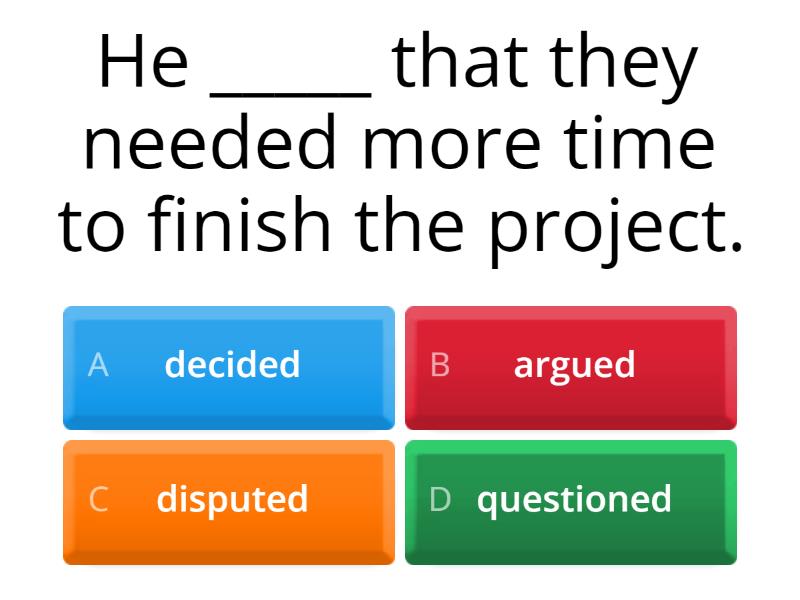 He _____ that they needed more time to finish the project.

A decided

B argued

C disputed

D questioned